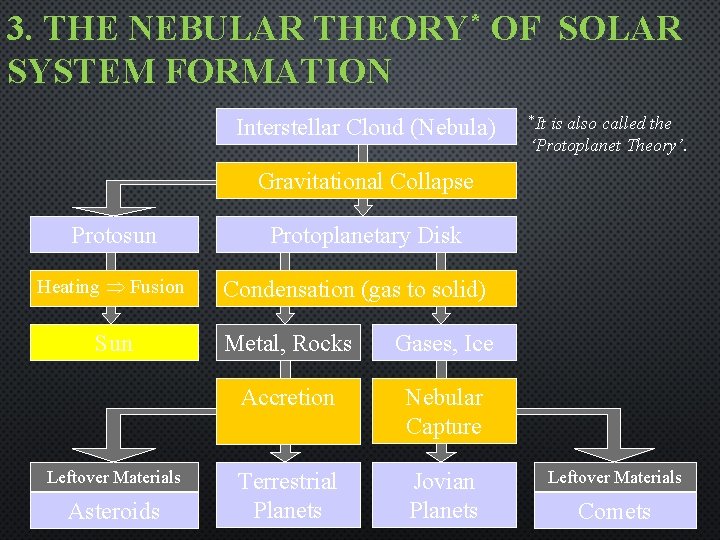 3. THE NEBULAR THEORY* OF SOLAR SYSTEM FORMATION

Interstellar Cloud (Nebula)

*It is also called the 'Protoplanet Theory'.

Gravitational Collapse

Protosun

Protoplanetary Disk

Heating $\Rightarrow$ Fusion

Condensation (gas to solid)

Sun

Metal, Rocks

Gases, Ice

Accretion

Nebular Capture

Leftover Materials

Asteroids

Terrestrial Planets

Jovian Planets

Leftover Materials

Comets